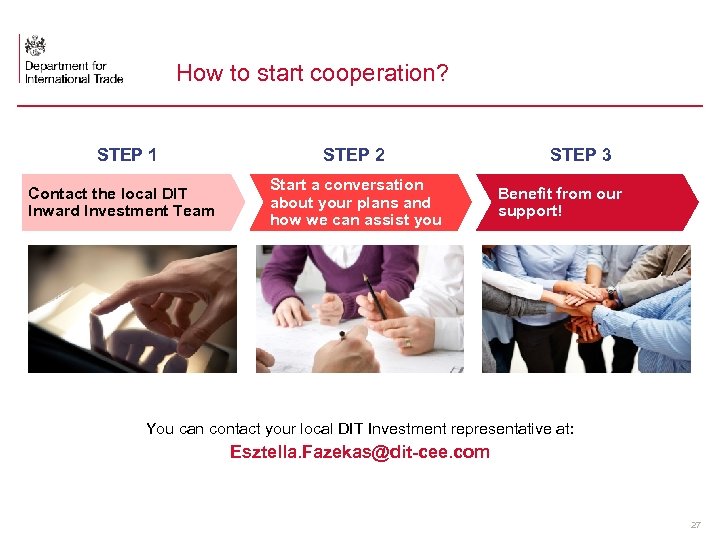 Department for International Trade

How to start cooperation?

STEP 1

Contact the local DIT Inward Investment Team

STEP 2

Start a conversation about your plans and how we can assist you

STEP 3

Benefit from our support!

You can contact your local DIT Investment representative at:

Esztella.Fazekas@dit-cee.com

27